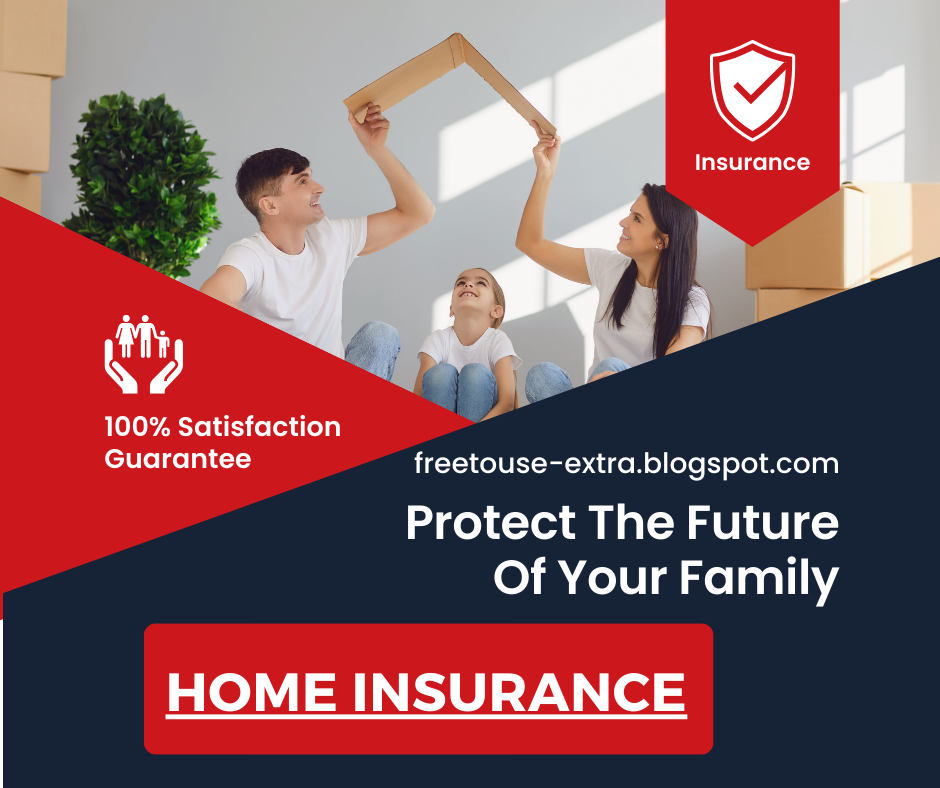 Insurance

100% Satisfaction Guarantee

freetouse-extra.blogspot.com

Protect The Future Of Your Family

HOME INSURANCE